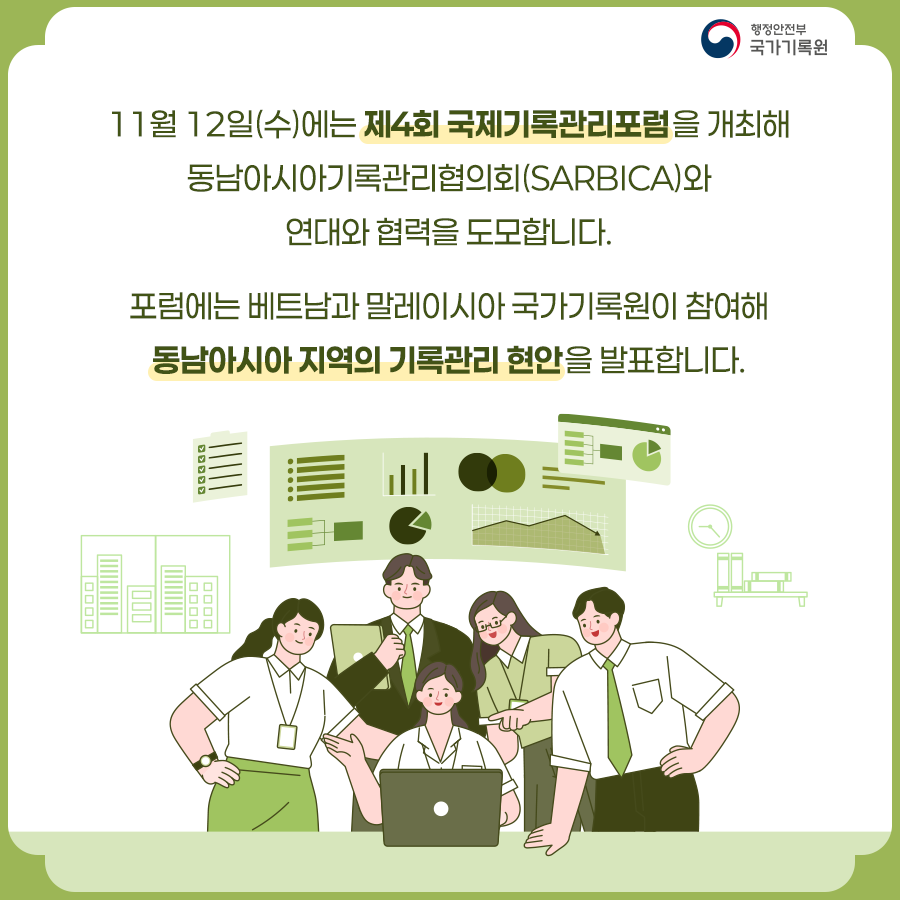 행정안전부
국가기록원

11월 12일(수)에는 제4회 국제기록관리포럼을 개최해 동남아시아기록관리협의회(SARBICA)와 연대와 협력을 도모합니다.

포럼에는 베트남과 말레이시아 국가기록원이 참여해 동남아시아 지역의 기록관리 현안을 발표합니다.